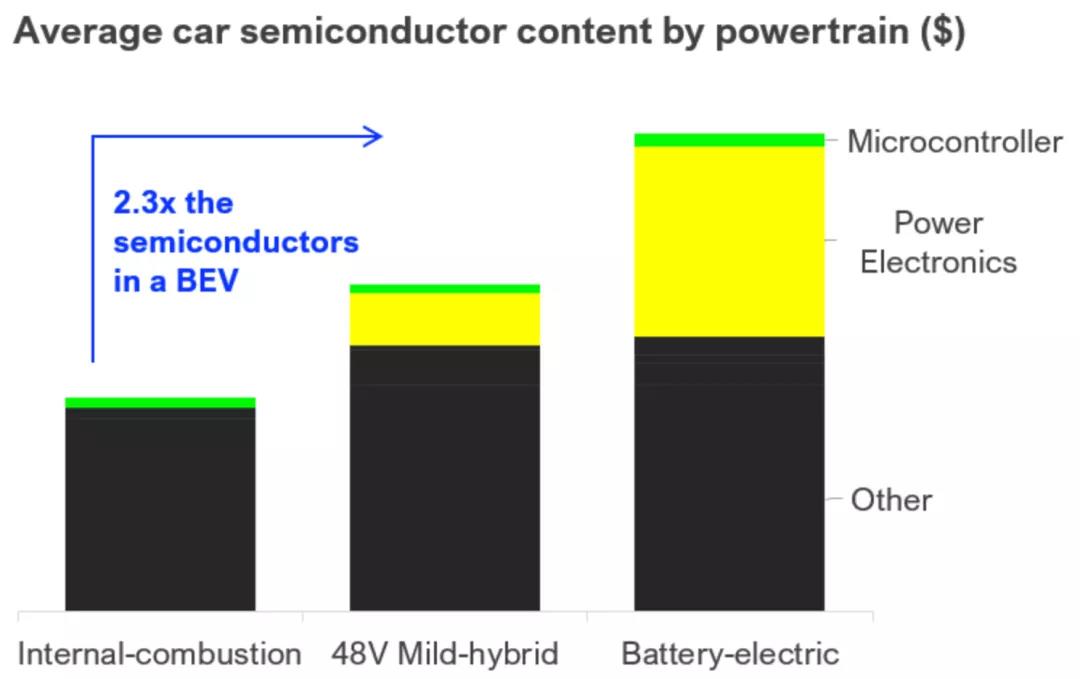 Average car semiconductor content by powertrain ($)

2.3x the semiconductors in a BEV

Microcontroller

Power Electronics

Other

Internal-combustion

48V Mild-hybrid

Battery-electric